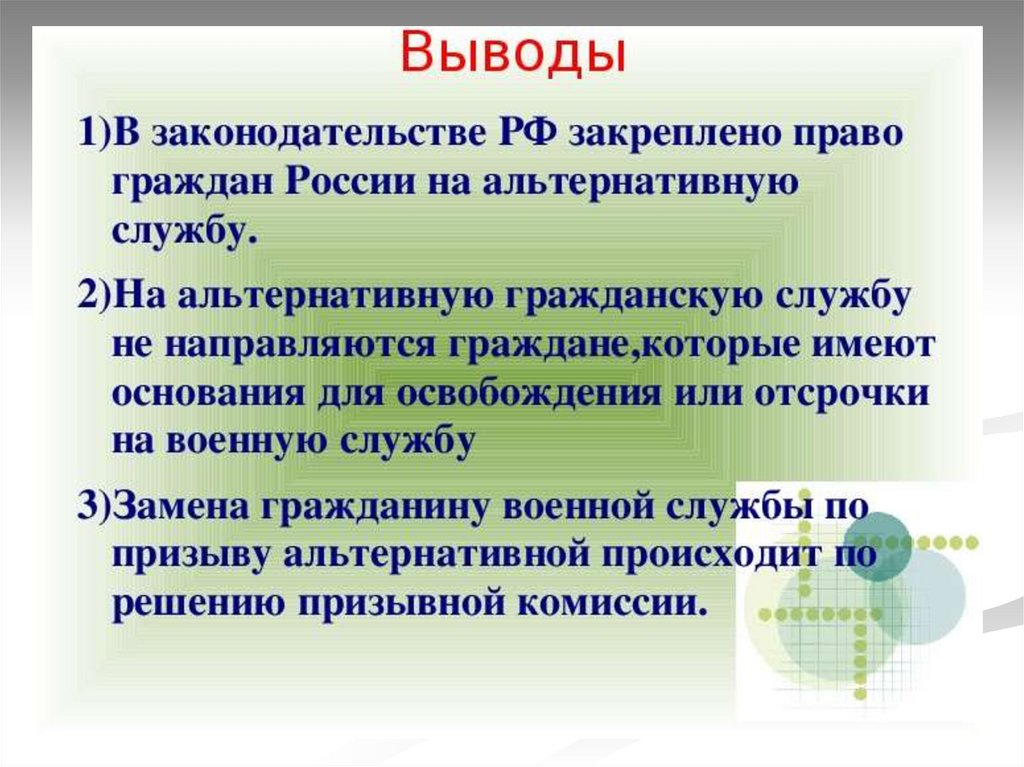 Выводы

1)В законодательстве РФ закреплено право граждан России на альтернативную службу.

2)На альтернативную гражданскую службу не направляются граждане,которые имеют основания для освобождения или отсрочки на военную службу

3)Замена гражданину военной службы по призыву альтернативной происходит по решению призывной комиссии.